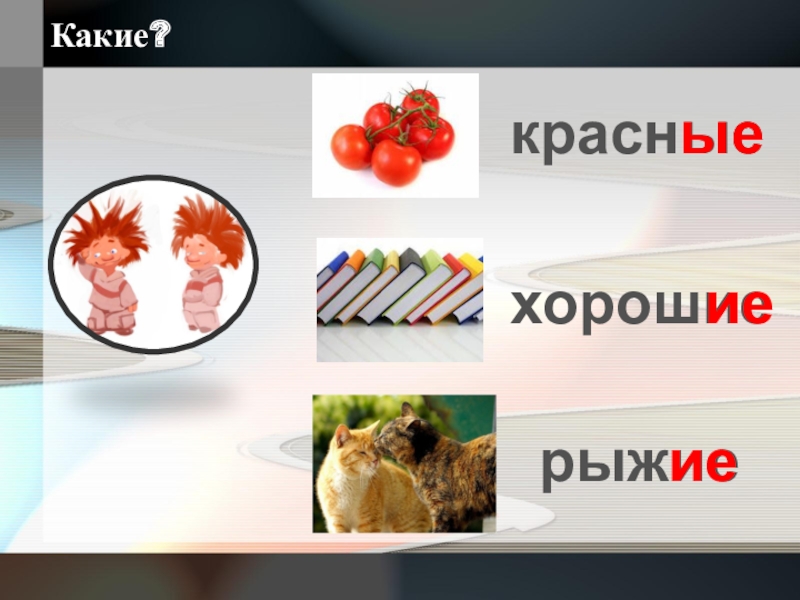 Какие?

красные

хорошие

рыжие